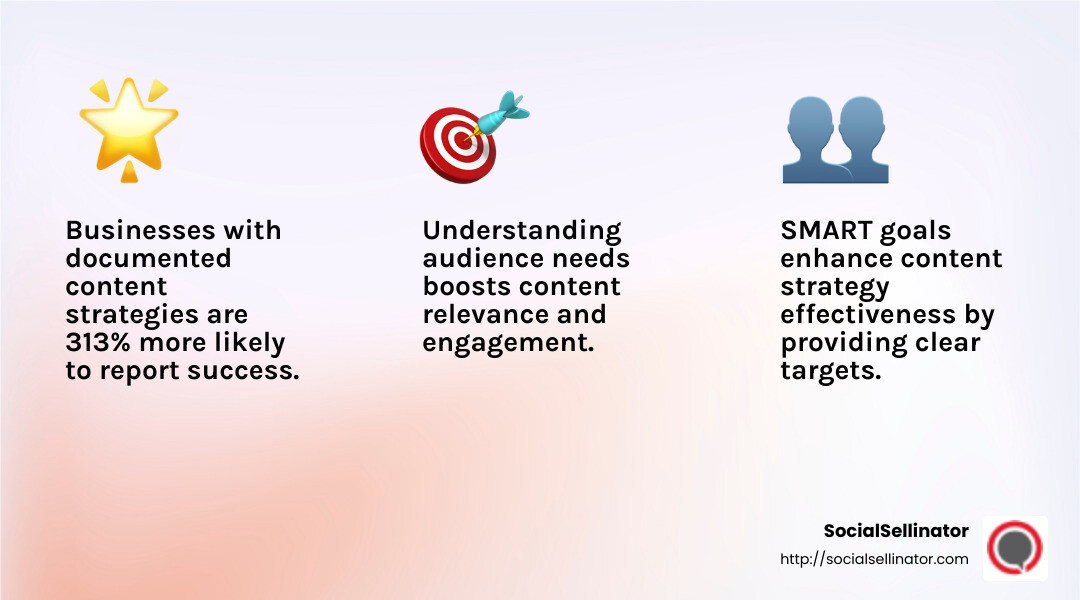 Businesses with documented content strategies are 313% more likely to report success.

Understanding audience needs boosts content relevance and engagement.

SMART goals enhance content strategy effectiveness by providing clear targets.

SocialSellinator
http://socialsellinator.com